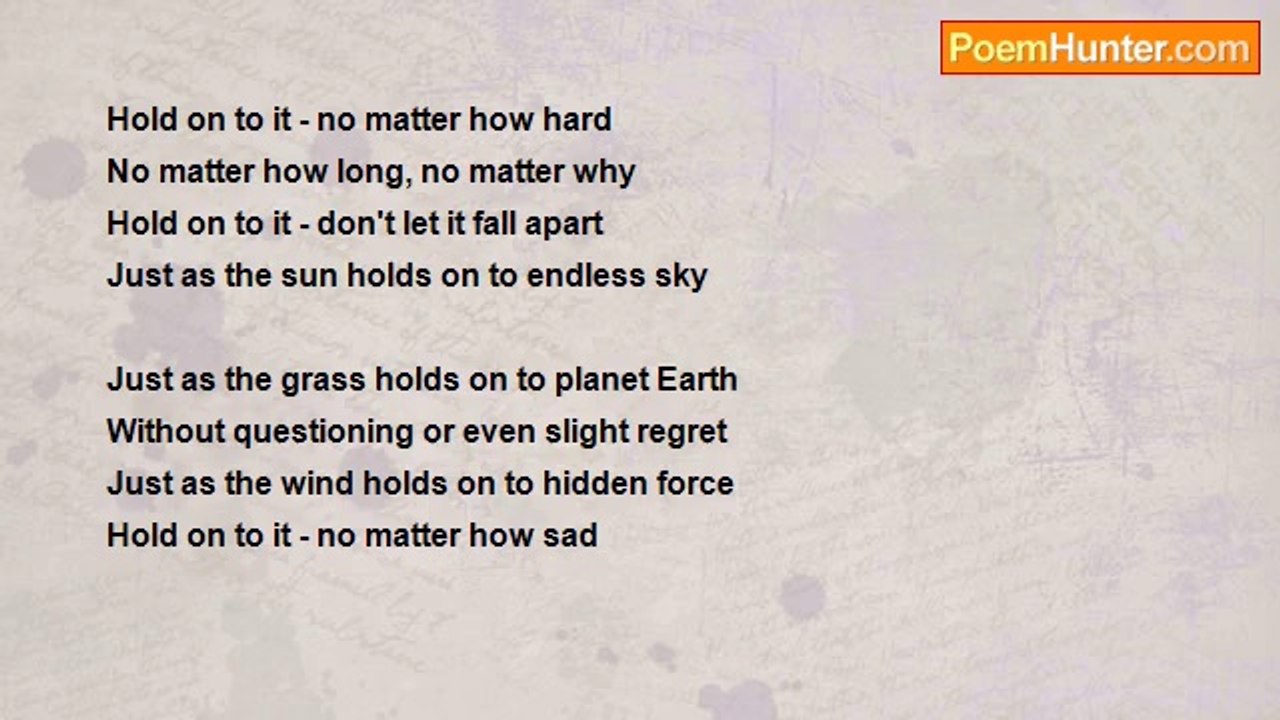 PoemHunter.com

Hold on to it - no matter how hard
No matter how long, no matter why
Hold on to it - don't let it fall apart
Just as the sun holds on to endless sky

Just as the grass holds on to planet Earth
Without questioning or even slight regret
Just as the wind holds on to hidden force
Hold on to it - no matter how sad